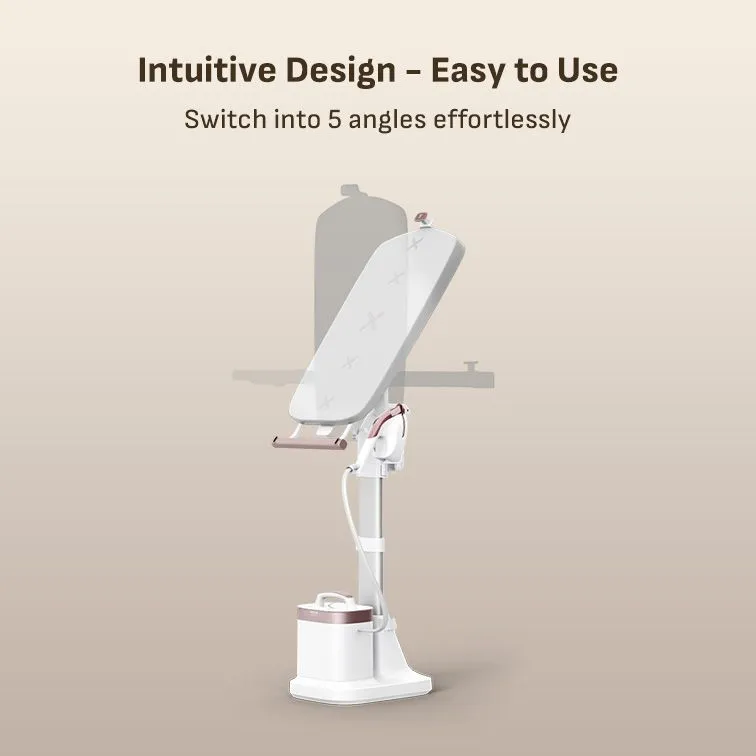 Intuitive Design – Easy to Use

Switch into 5 angles effortlessly